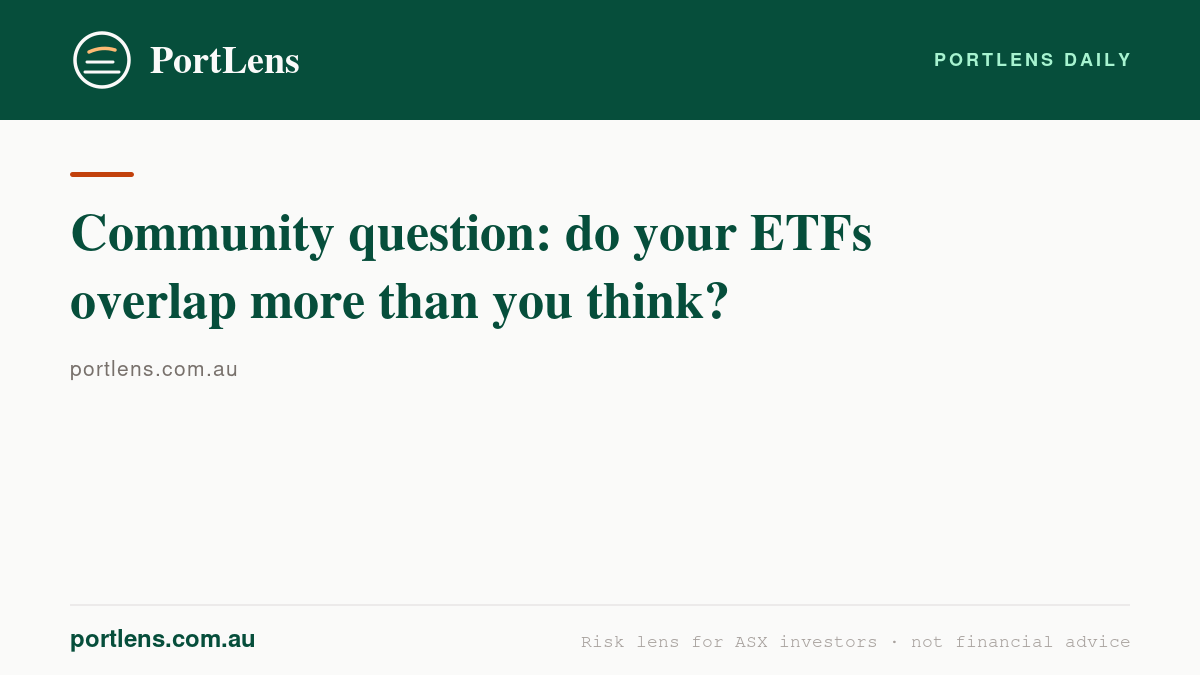 PortLens

PORTLENS DAILY

Community question: do your ETFs overlap more than you think?

portlens.com.au

portlens.com.au

Risk lens for ASX investors · not financial advice